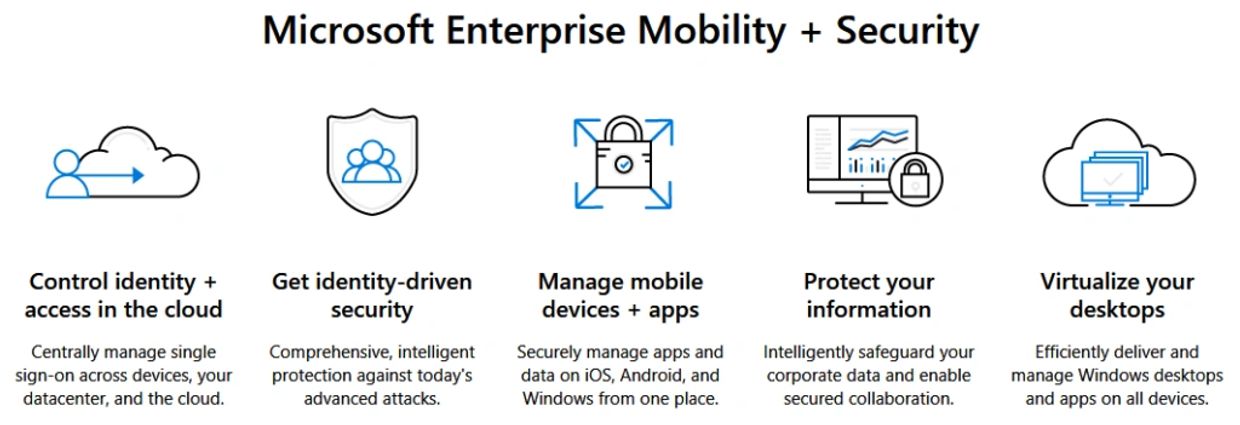 Microsoft Enterprise Mobility + Security

Control identity + access in the cloud

Centrally manage single sign-on across devices, your datacenter, and the cloud.

Get identity-driven security

Comprehensive, intelligent protection against today's advanced attacks.

Manage mobile devices + apps

Securely manage apps and data on iOS, Android, and Windows from one place.

Protect your information

Intelligently safeguard your corporate data and enable secured collaboration.

Virtualize your desktops

Efficiently deliver and manage Windows desktops and apps on all devices.